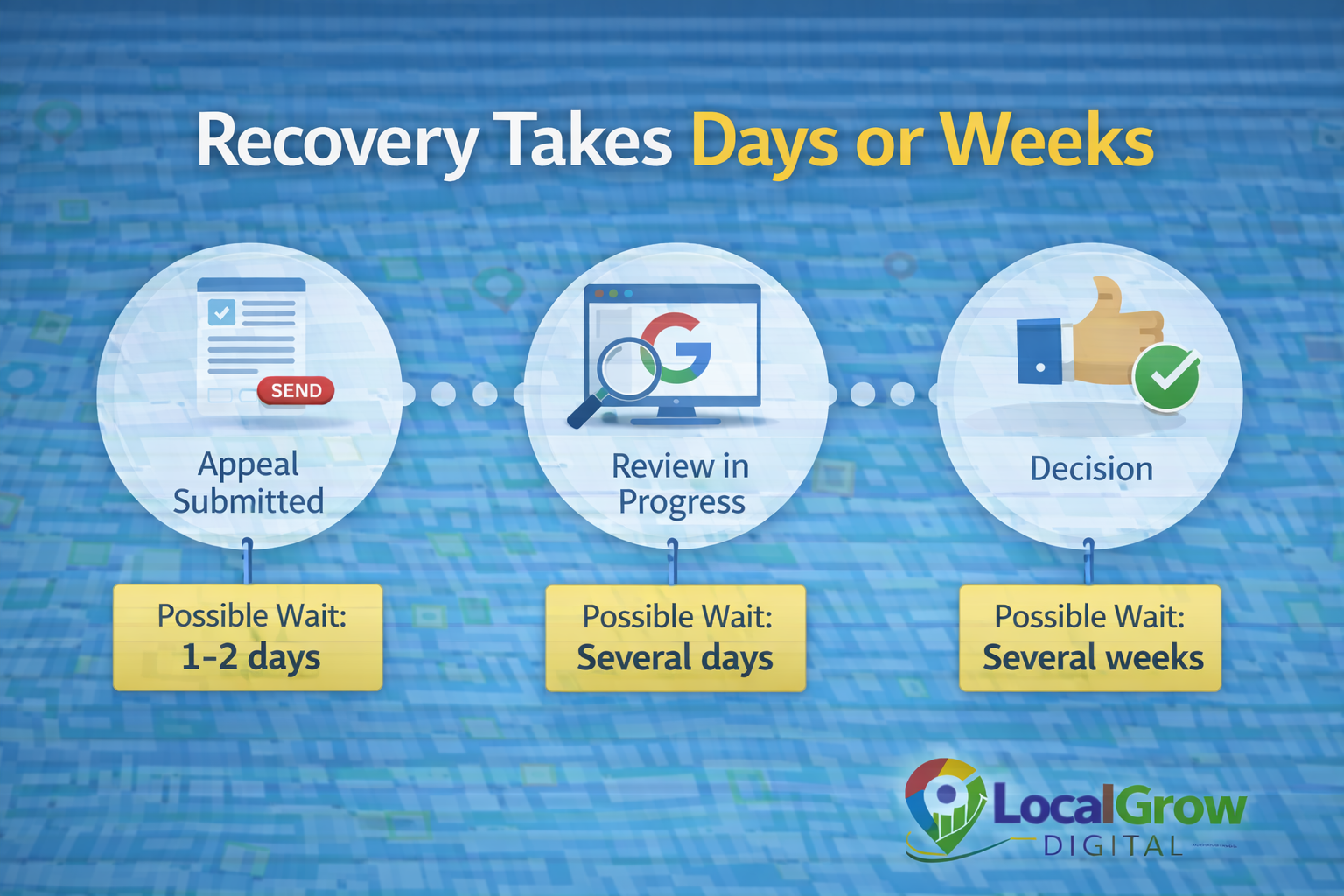 Recovery Takes Days or Weeks

SEND

Appeal Submitted

Possible Wait:
1–2 days

G

Review in Progress

Possible Wait:
Several days

Decision

Possible Wait:
Several weeks

LocalGrow
DIGITAL